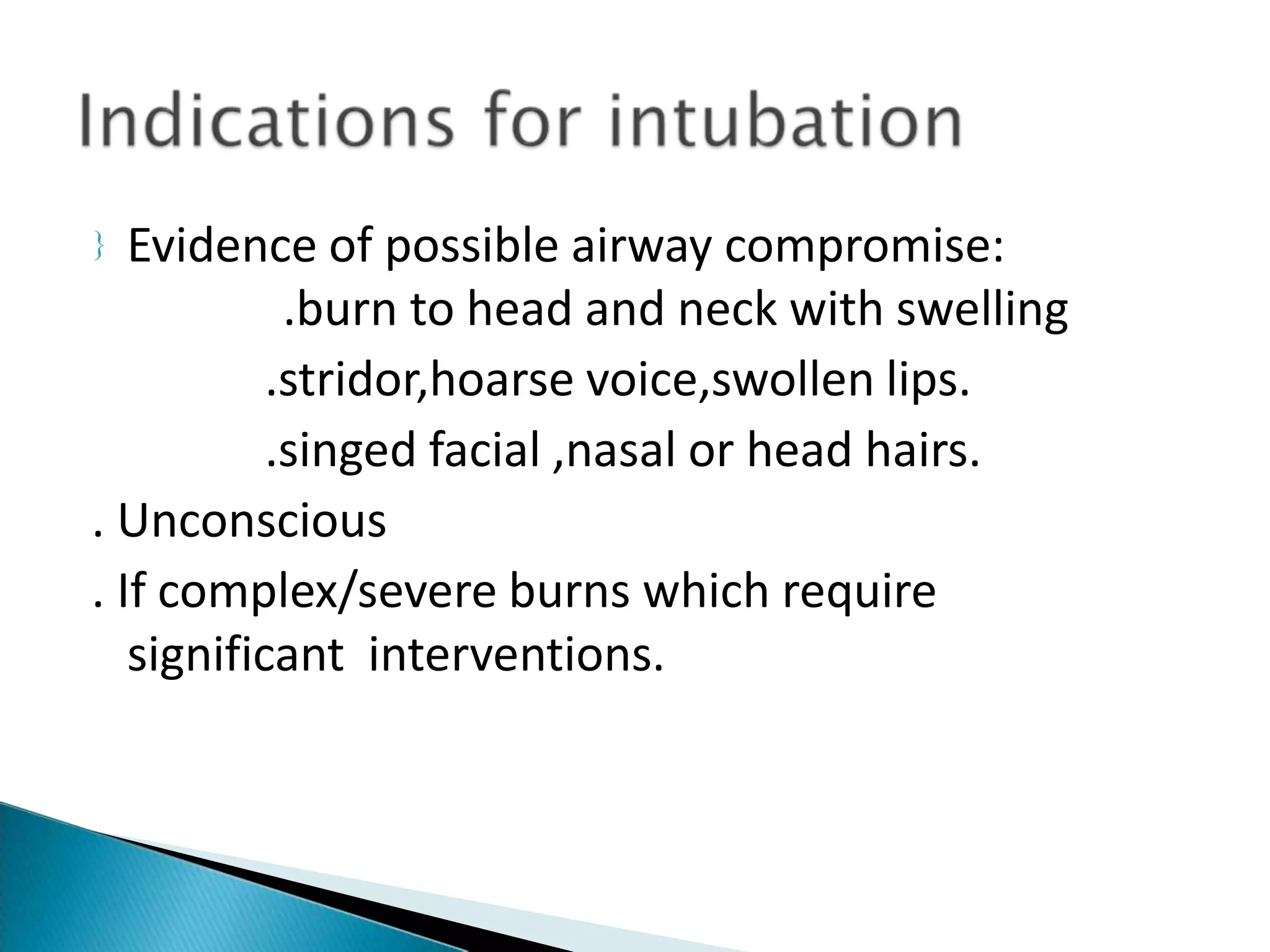 Indications for intubation

Evidence of possible airway compromise:
.burn to head and neck with swelling
.stridor,hoarse voice,swollen lips.
.singed facial ,nasal or head hairs.
. Unconscious
. If complex/severe burns which require significant interventions.